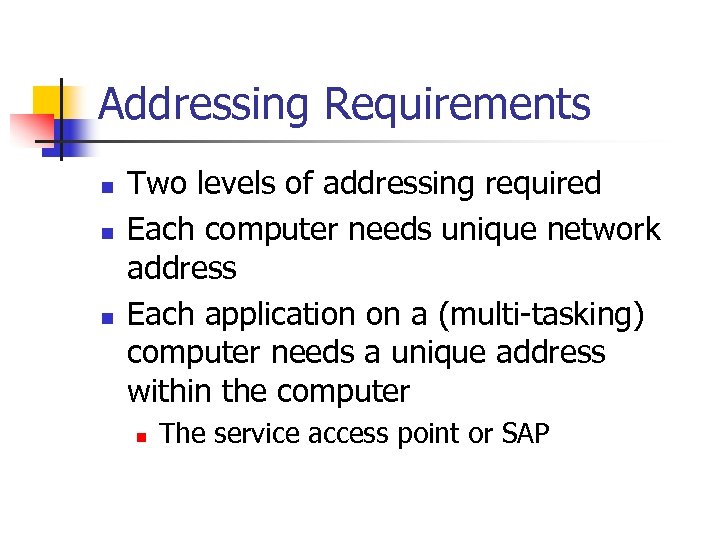 Addressing Requirements

- Two levels of addressing required
- Each computer needs unique network address
- Each application on a (multi-tasking) computer needs a unique address within the computer
  - The service access point or SAP